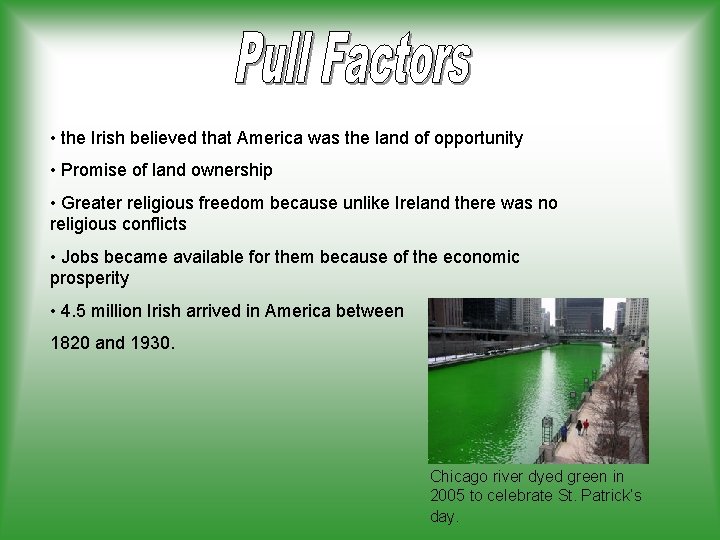 Pull Factors

• the Irish believed that America was the land of opportunity

• Promise of land ownership

• Greater religious freedom because unlike Ireland there was no religious conflicts

• Jobs became available for them because of the economic prosperity

• 4.5 million Irish arrived in America between

1820 and 1930.

Chicago river dyed green in 2005 to celebrate St. Patrick's day.